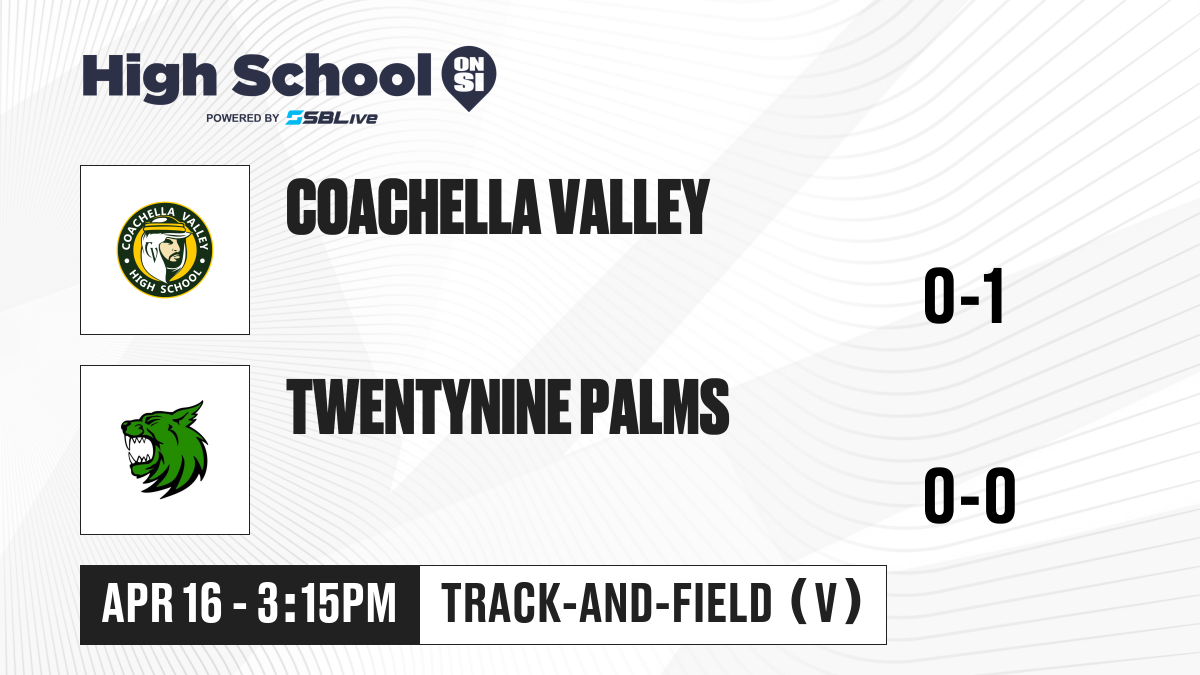 High School ON SI
POWERED BY SBLive

COACHELLA VALLEY HIGH SCHOOL

COACHELLA VALLEY

0-1

TWENTYNINE PALMS

0-0

APR 16 - 3:15PM

TRACK-AND-FIELD (V)